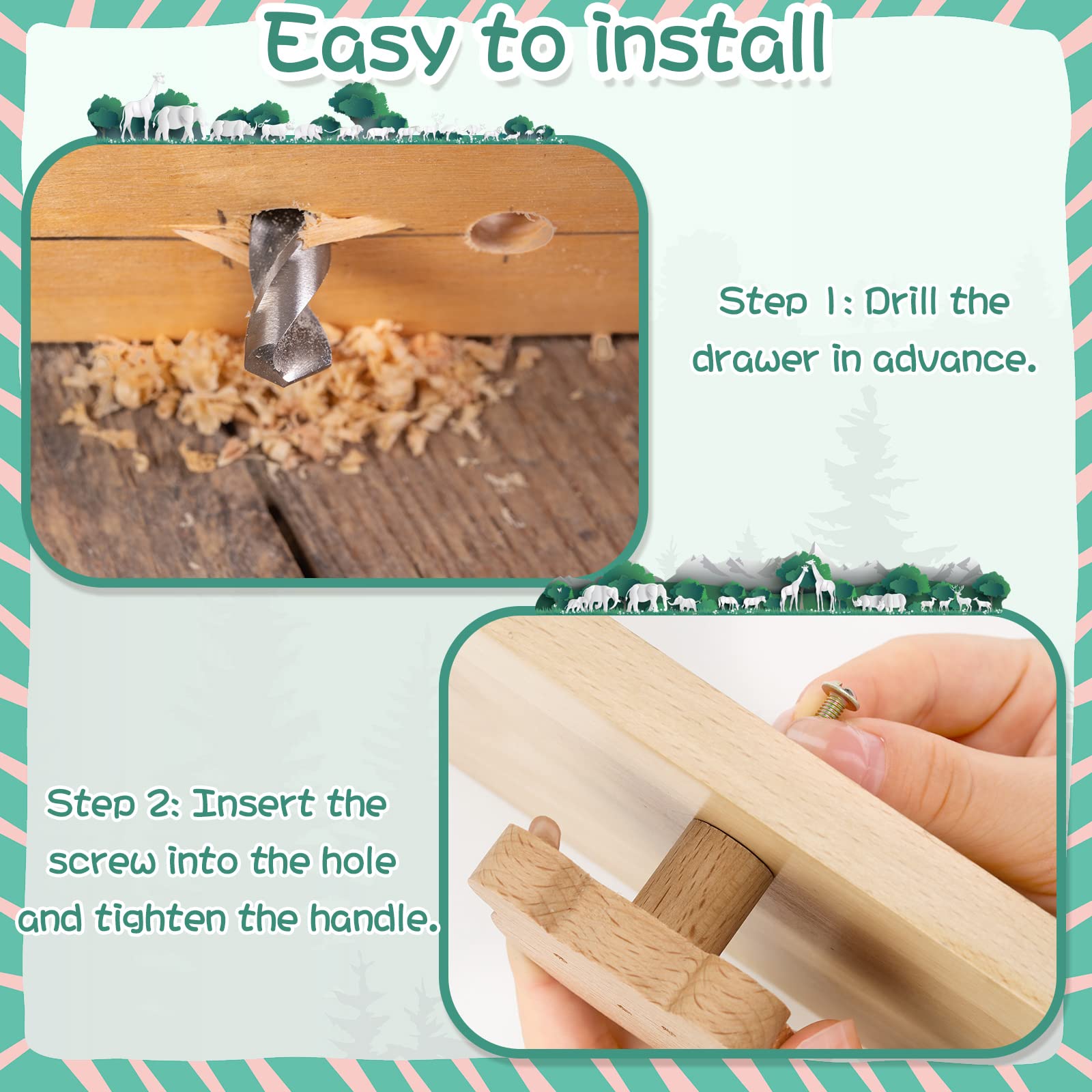 Easy to install

Step 1: Drill the drawer in advance.

Step 2: Insert the screw into the hole and tighten the handle.